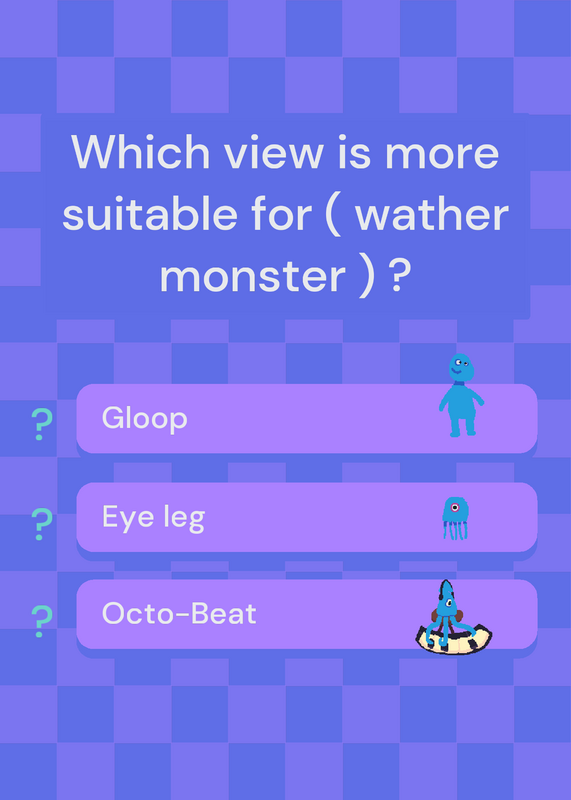 Which view is more suitable for ( wather monster ) ?

? Gloop

? Eye leg

? Octo-Beat